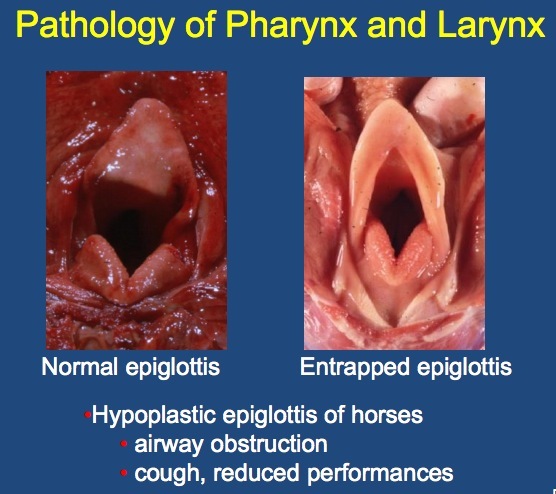 Pathology of Pharynx and Larynx

Normal epiglottis

Entrapped epiglottis

•Hypoplastic epiglottis of horses
• airway obstruction
• cough, reduced performances